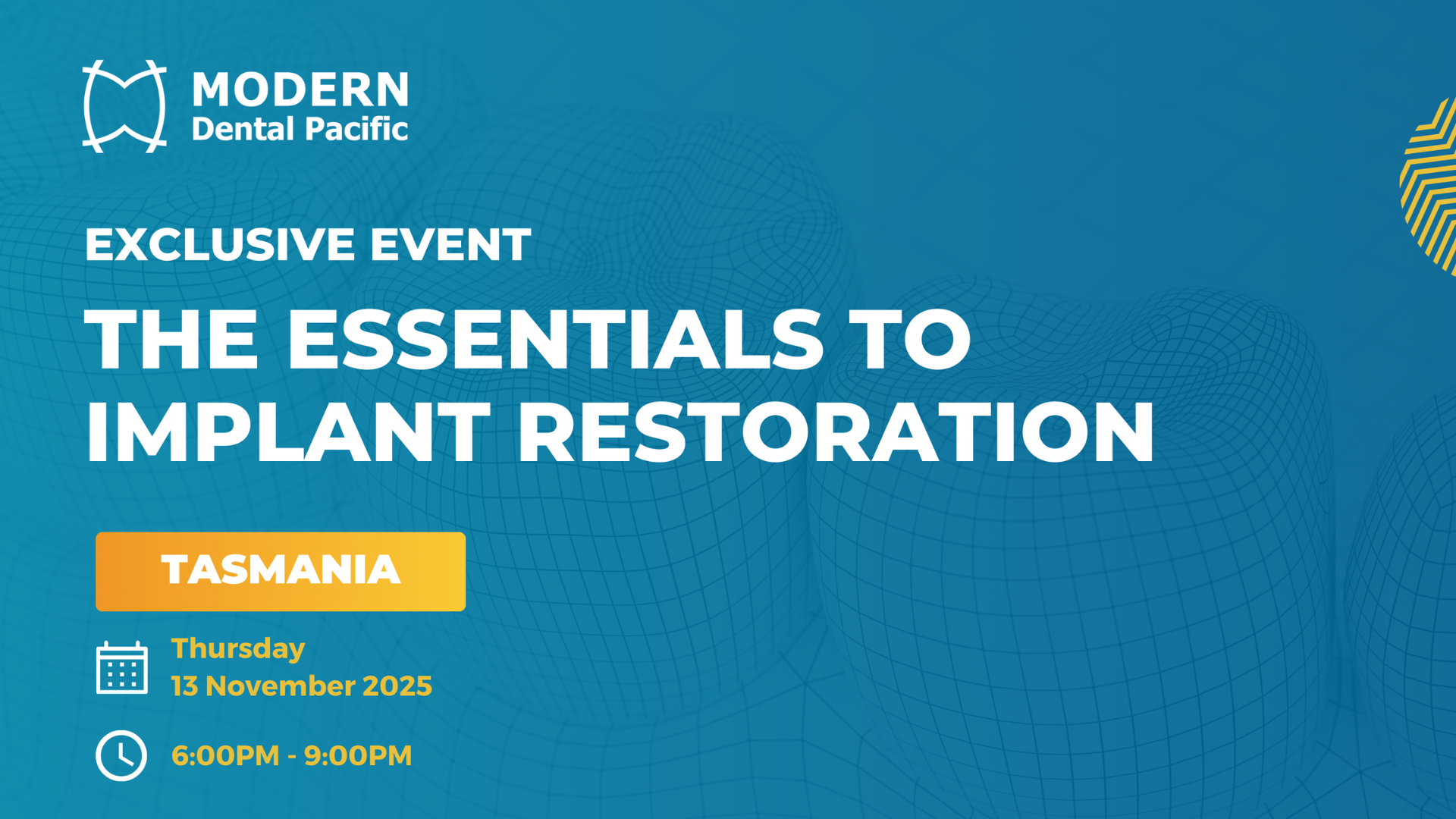 MODERN
Dental Pacific

EXCLUSIVE EVENT

THE ESSENTIALS TO IMPLANT RESTORATION

TASMANIA

Thursday
13 November 2025

6:00PM - 9:00PM